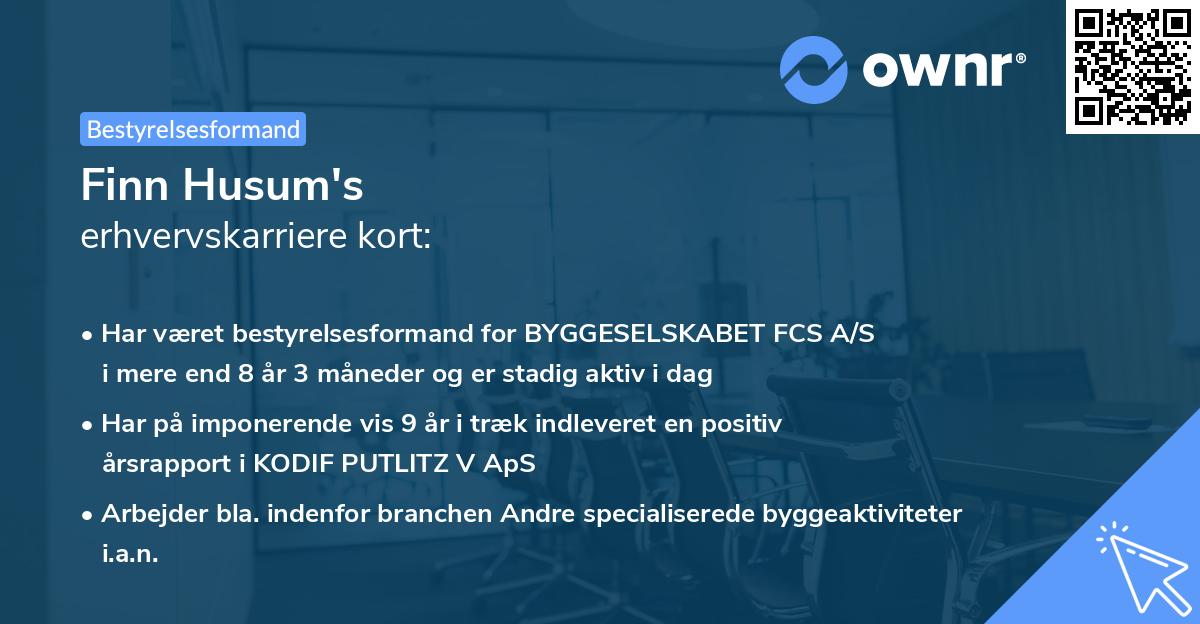 ownr®

Bestyrelsesformand

Finn Husum's
erhvervskarriere kort:

• Har været bestyrelsesformand for BYGGESELSKABET FCS A/S i mere end 8 år 3 måneder og er stadig aktiv i dag

• Har på imponerende vis 9 år i træk indleveret en positiv årsrapport i KODIF PUTLITZ V ApS

• Arbejder bla. indenfor branchen Andre specialiserede byggeaktiviteter i.a.n.